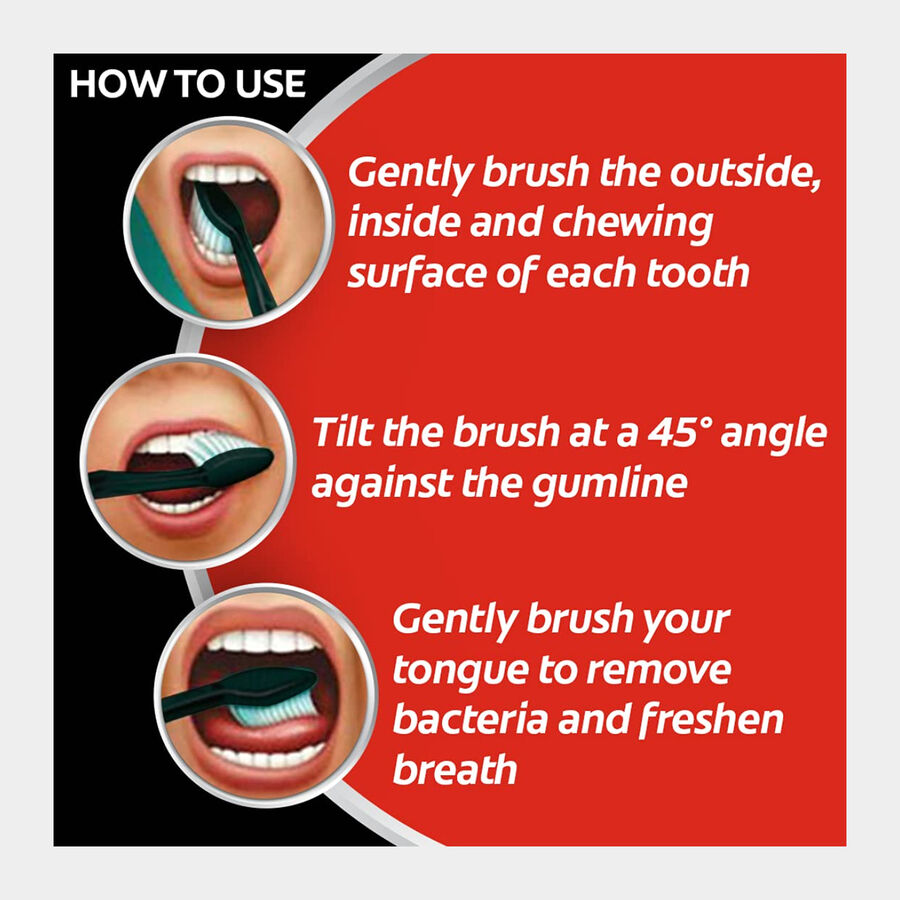 HOW TO USE

Gently brush the outside, inside and chewing surface of each tooth

Tilt the brush at a 45° angle against the gumline

Gently brush your tongue to remove bacteria and freshen breath